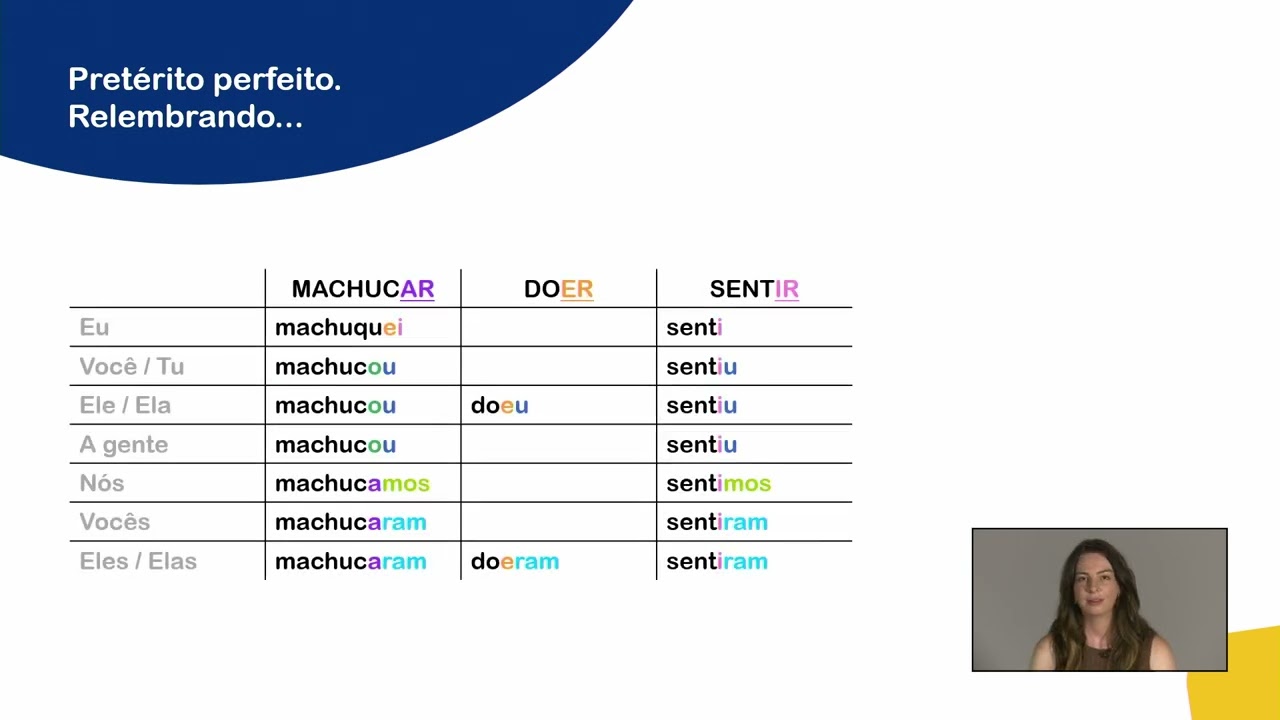 Pretérito perfeito.
Relembrando...

| | MACHUCAR | DOER | SENTIR |
|---|---|---|---|
| Eu | machuquei | | senti |
| Você / Tu | machucou | | sentiu |
| Ele / Ela | machucou | doeu | sentiu |
| A gente | machucou | | sentiu |
| Nós | machucamos | | sentimos |
| Vocês | machucaram | | sentiram |
| Eles / Elas | machucaram | doeram | sentiram |